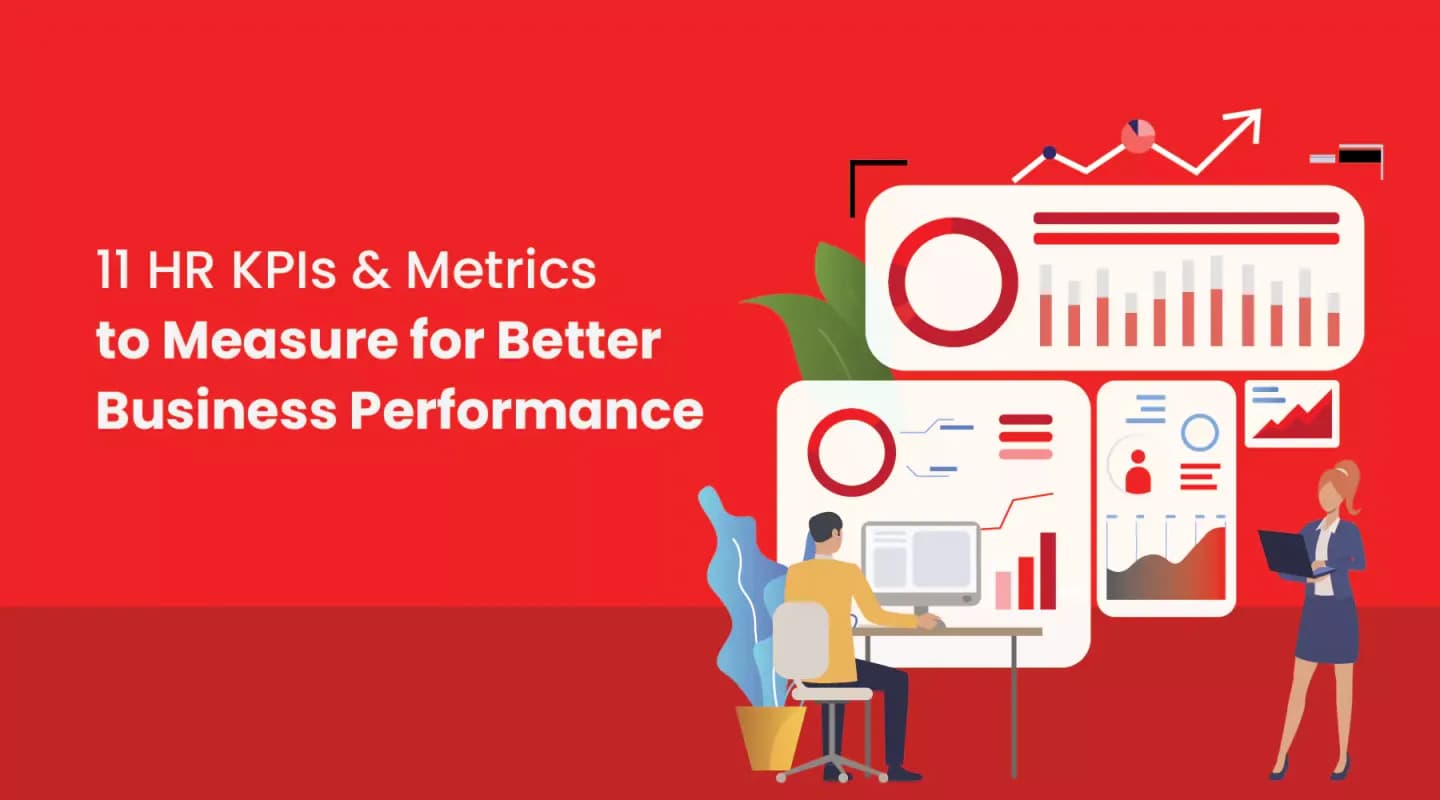 11 HR KPIs & Metrics
to Measure for Better Business Performance